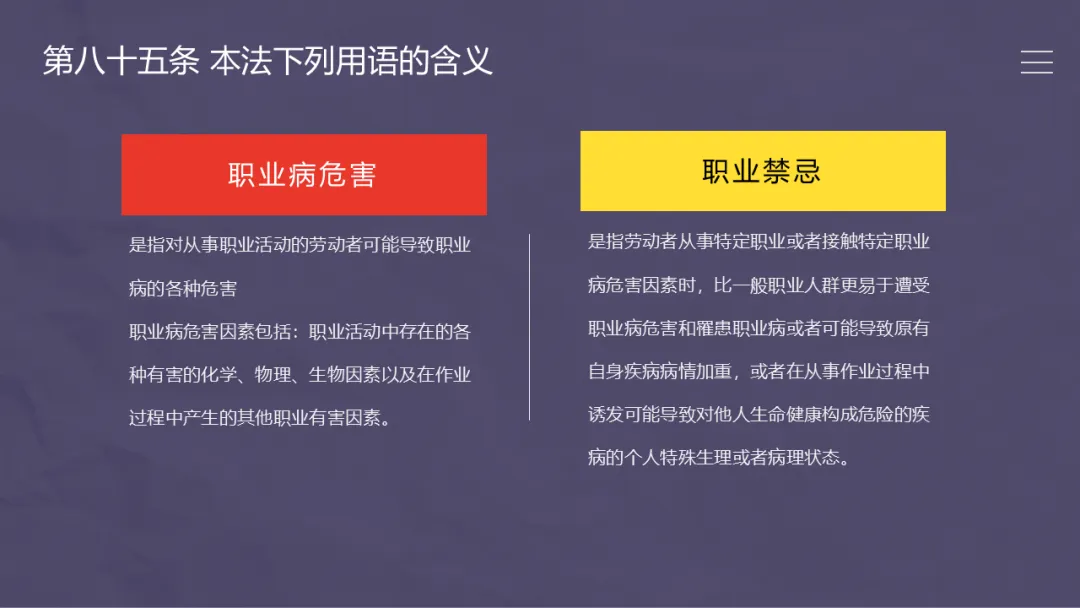 第八十五条 本法下列用语的含义

职业病危害

是指对从事职业活动的劳动者可能导致职业病的各种危害

职业病危害因素包括：职业活动中存在的各种有害的化学、物理、生物因素以及在作业过程中产生的其他职业有害因素。

职业禁忌

是指劳动者从事特定职业或者接触特定职业病危害因素时，比一般职业人群更易于遭受职业病危害和罹患职业病或者可能导致原有自身疾病病情加重，或者在从事作业过程中诱发可能导致对他人生命健康构成危险的疾病的个人特殊生理或者病理状态。